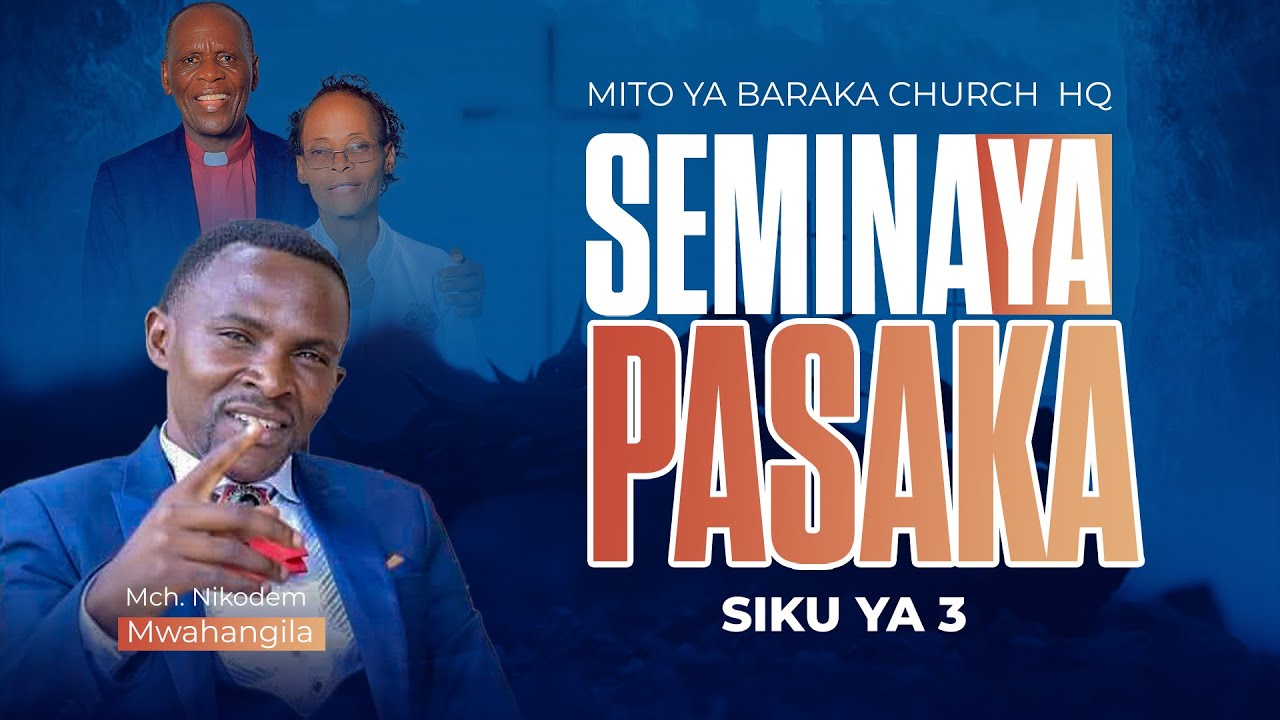 MITO YA BARAKA CHURCH HQ

SEMINA YA PASAKA

SIKU YA 3

Mch. Nikodem Mwahangila